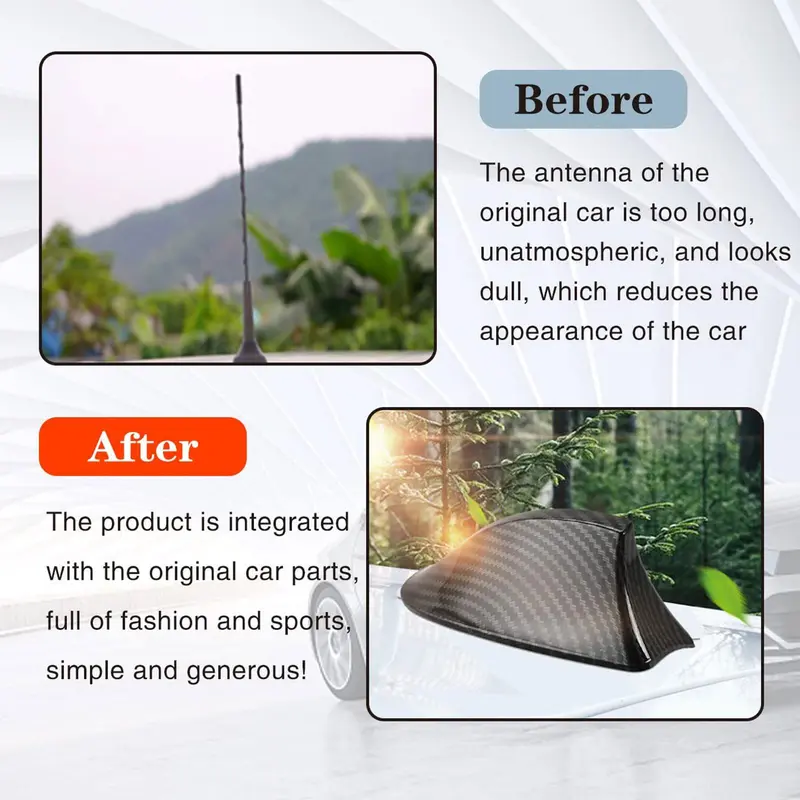 Before

The antenna of the original car is too long, unatmospheric, and looks dull, which reduces the appearance of the car

After

The product is integrated with the original car parts, full of fashion and sports, simple and generous!